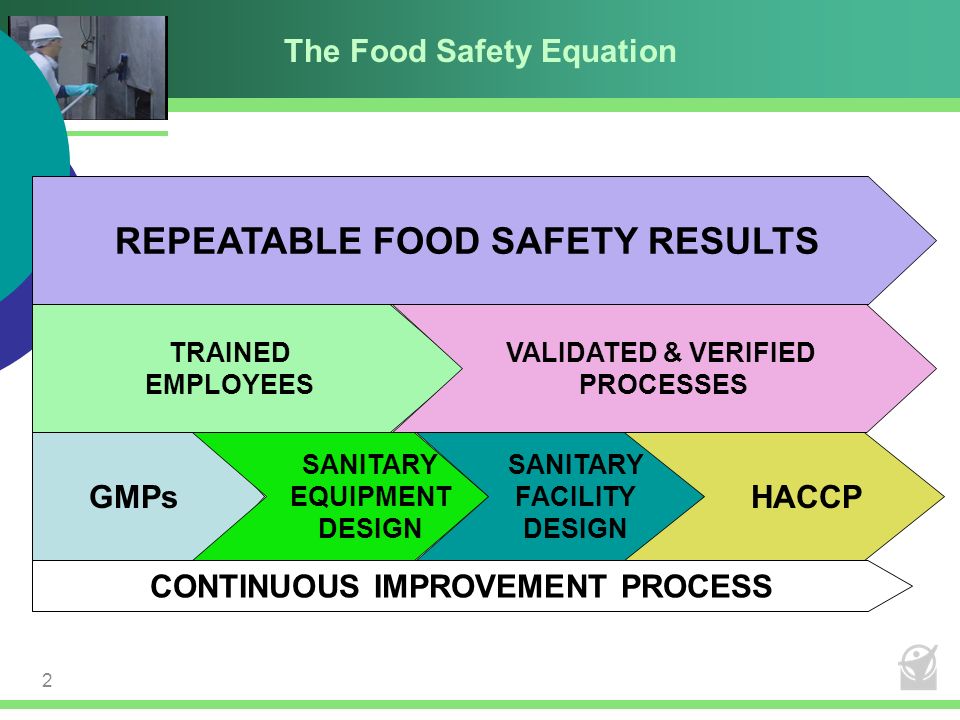 The Food Safety Equation

REPEATABLE FOOD SAFETY RESULTS

TRAINED EMPLOYEES

VALIDATED & VERIFIED PROCESSES

GMPs

SANITARY EQUIPMENT DESIGN

SANITARY FACILITY DESIGN

HACCP

CONTINUOUS IMPROVEMENT PROCESS

2